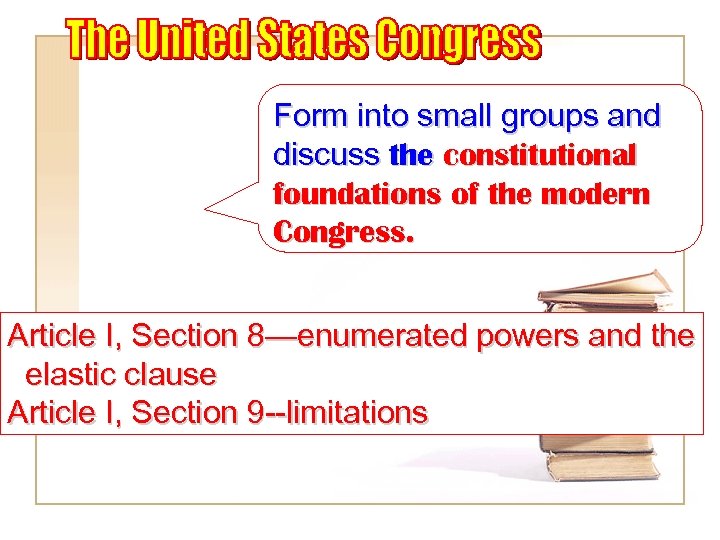 The United States Congress

Form into small groups and discuss the constitutional foundations of the modern Congress.

Article I, Section 8—enumerated powers and the elastic clause
Article I, Section 9--limitations